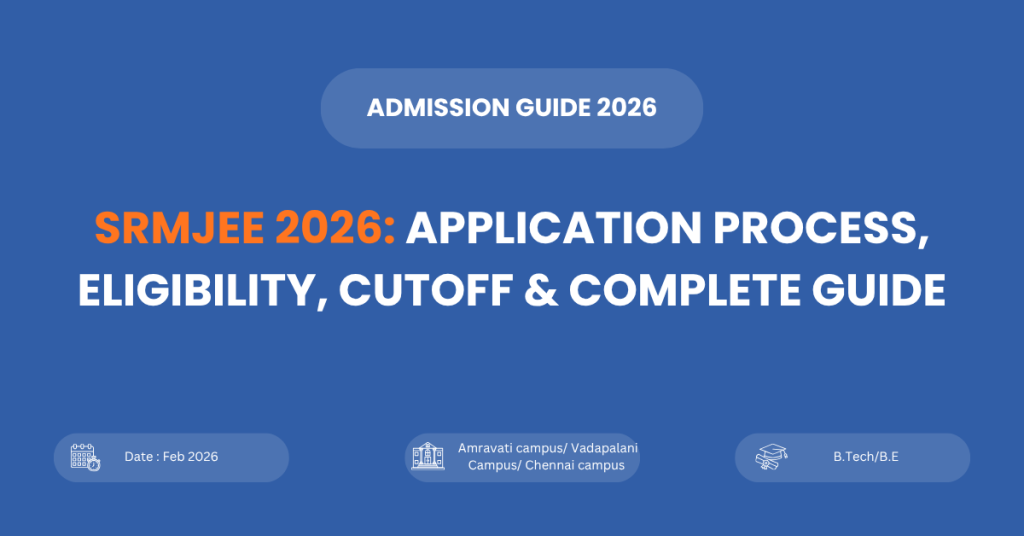 ADMISSION GUIDE 2026

SRMJEE 2026: APPLICATION PROCESS, ELIGIBILITY, CUTOFF & COMPLETE GUIDE

Date : Feb 2026

Amravati campus/ Vadapalani Campus/ Chennai campus

B.Tech/B.E